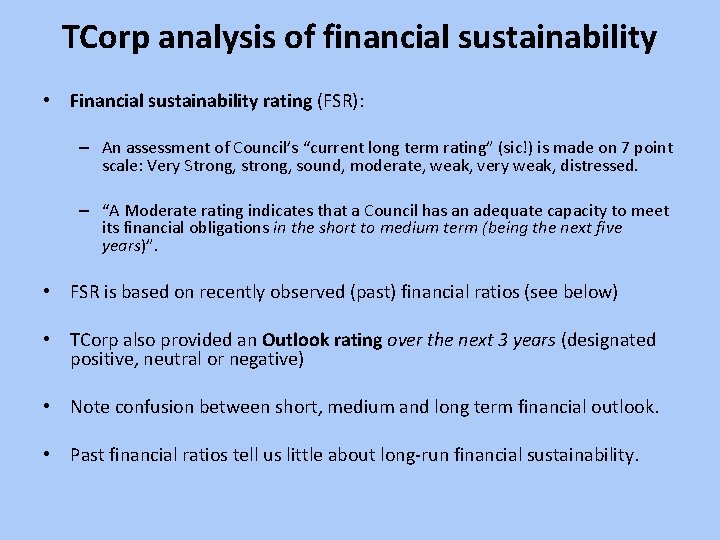 TCorp analysis of financial sustainability

• Financial sustainability rating (FSR):

– An assessment of Council's "current long term rating" (sic!) is made on 7 point scale: Very Strong, strong, sound, moderate, weak, very weak, distressed.

– "A Moderate rating indicates that a Council has an adequate capacity to meet its financial obligations in the short to medium term (being the next five years)".

• FSR is based on recently observed (past) financial ratios (see below)

• TCorp also provided an Outlook rating over the next 3 years (designated positive, neutral or negative)

• Note confusion between short, medium and long term financial outlook.

• Past financial ratios tell us little about long-run financial sustainability.